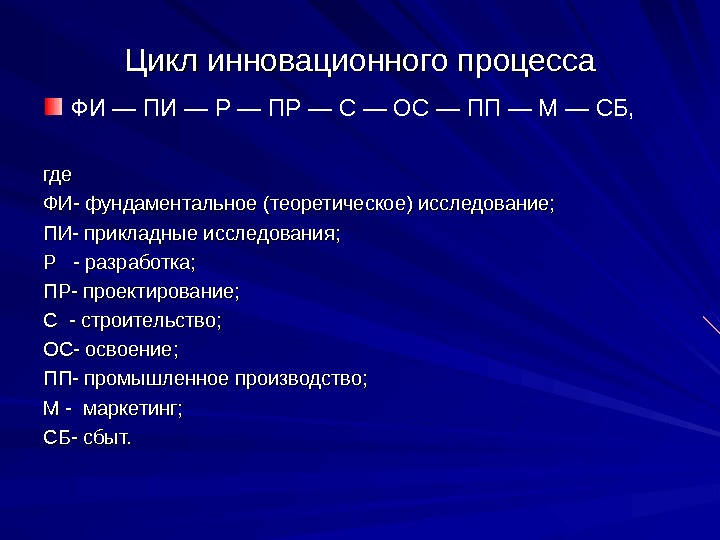 Цикл инновационного процесса

ФИ — ПИ — Р — ПР — С — ОС — ПП — М — СБ,

где
ФИ- фундаментальное (теоретическое) исследование;
ПИ- прикладные исследования;
Р - разработка;
ПР- проектирование;
С - строительство;
ОС- освоение;
ПП- промышленное производство;
М - маркетинг;
СБ- сбыт.